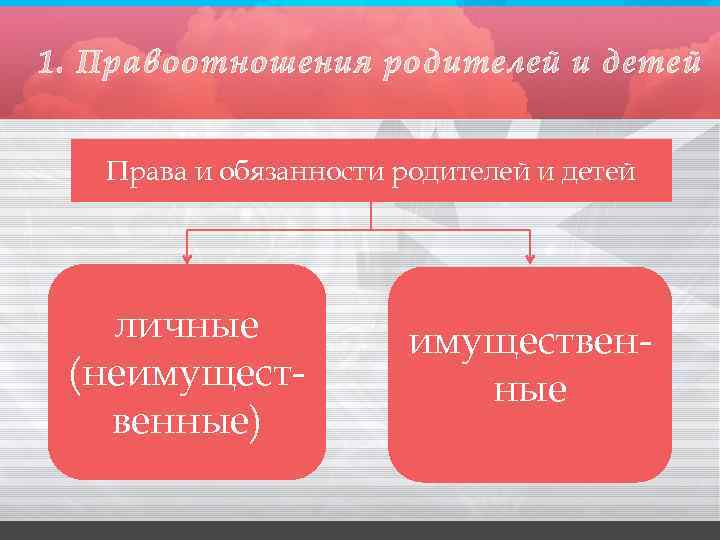 1. Правоотношения родителей и детей

Права и обязанности родителей и детей

личные (неимущественные)

имущественные